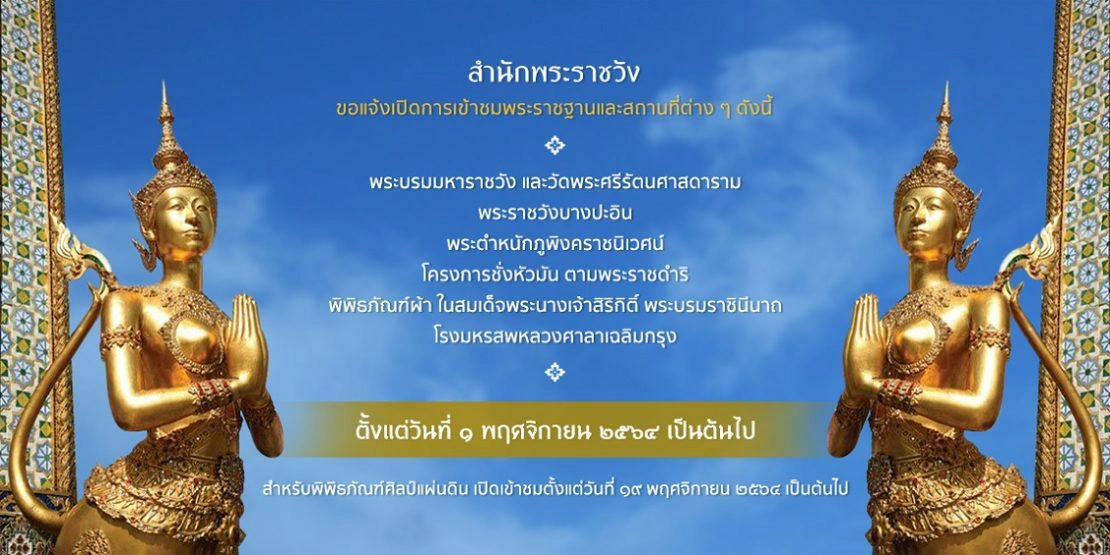 สำนักพระราชวัง
ขอแจ้งเปิดการเข้าชมพระราชฐานและสถานที่ต่าง ๆ ดังนี้

พระบรมมหาราชวัง และวัดพระศรีรัตนศาสดาราม
พระราชวังบางปะอิน
พระตำหนักภูพิงคราชนิเวศน์
โครงการชั่งหัวมัน ตามพระราชดำริ
พิพิธภัณฑ์ผ้า ในสมเด็จพระนางเจ้าสิริกิติ์ พระบรมราชินีนาถ
โรงมหรสพหลวงศาลาเฉลิมกรุง

ตั้งแต่วันที่ ๑ พฤศจิกายน ๒๕๖๔ เป็นต้นไป

สำหรับพิพิธภัณฑ์ศิลป์แผ่นดิน เปิดเข้าชมตั้งแต่วันที่ ๑๙ พฤศจิกายน ๒๕๖๔ เป็นต้นไป